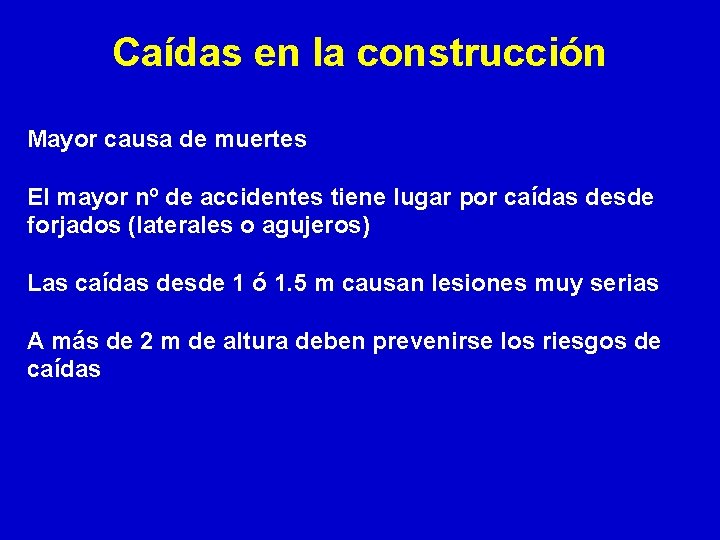 Caídas en la construcción

Mayor causa de muertes

El mayor nº de accidentes tiene lugar por caídas desde forjados (laterales o agujeros)

Las caídas desde 1 ó 1.5 m causan lesiones muy serias

A más de 2 m de altura deben prevenirse los riesgos de caídas